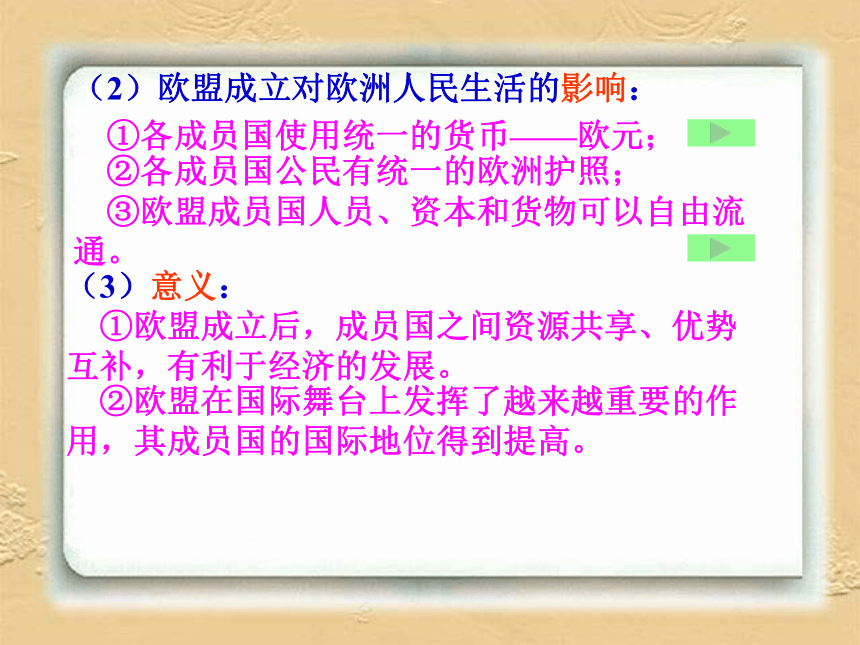 （2）欧盟成立对欧洲人民生活的影响：

①各成员国使用统一的货币——欧元；

②各成员国公民有统一的欧洲护照；

③欧盟成员国人员、资本和货物可以自由流通。

（3）意义：

①欧盟成立后，成员国之间资源共享、优势互补，有利于经济的发展。

②欧盟在国际舞台上发挥了越来越重要的作用，其成员国的国际地位得到提高。